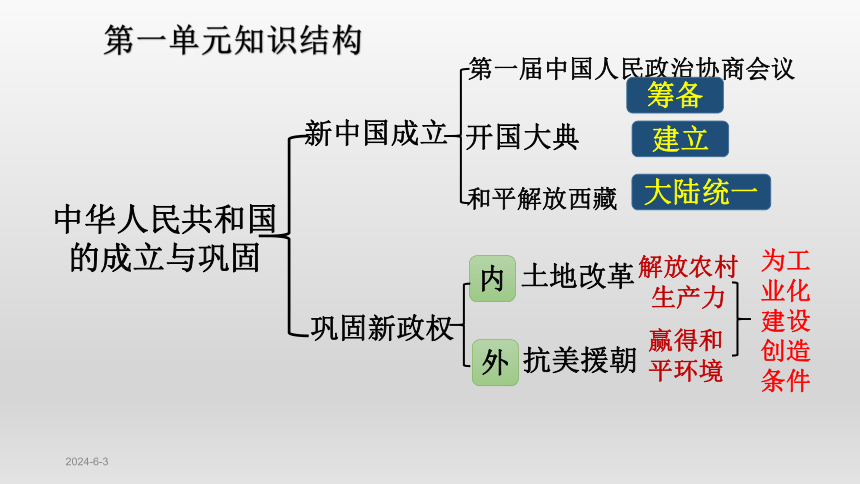 第一单元知识结构

中华人民共和国的成立与巩固

新中国成立

第一届中国人民政治协商会议
筹备

开国大典
建立

和平解放西藏
大陆统一

巩固新政权

内
土地改革
解放农村生产力

外
抗美援朝
赢得和平环境

为工业化建设创造条件

2024-6-3